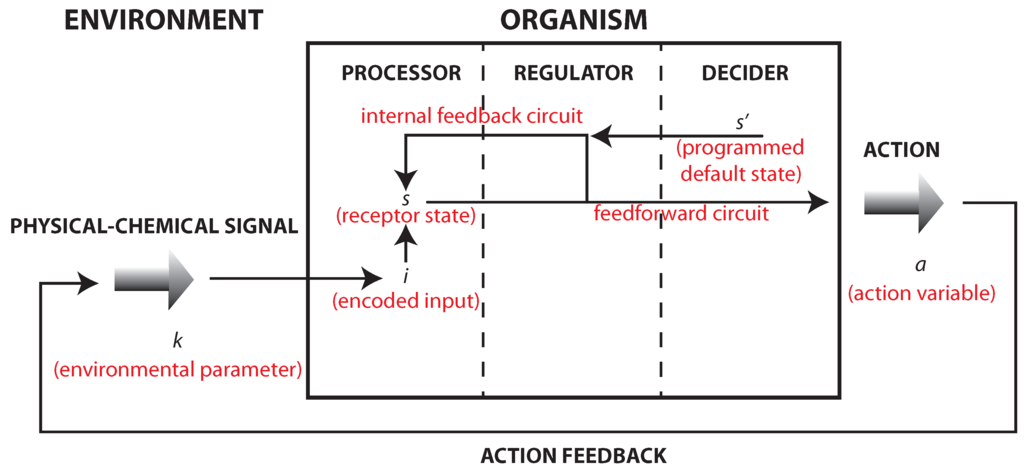 ENVIRONMENT

ORGANISM

PROCESSOR

REGULATOR

DECIDER

internal feedback circuit

$s'$
(programmed default state)

ACTION

$s$
(receptor state)

feedforward circuit

PHYSICAL-CHEMICAL SIGNAL

$i$
(encoded input)

$a$
(action variable)

$k$
(environmental parameter)

ACTION FEEDBACK